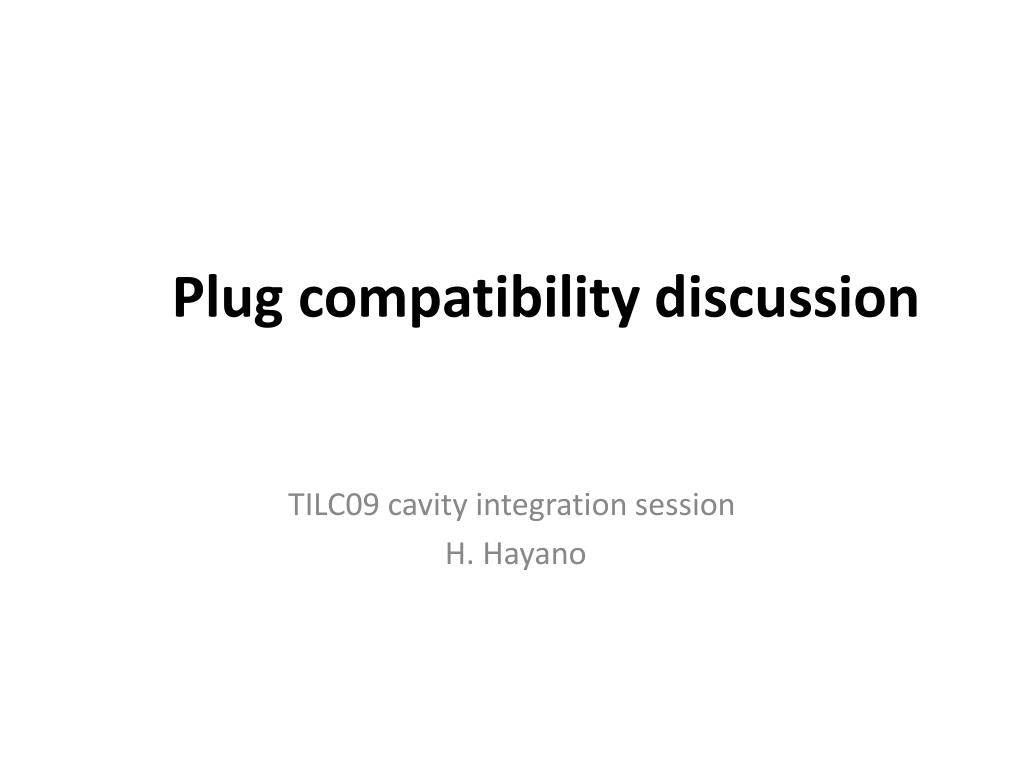 Plug compatibility discussion

TILC09 cavity integration session
H. Hayano